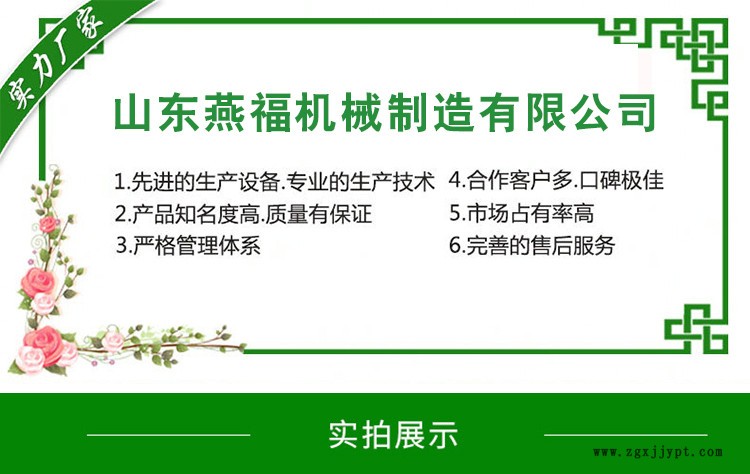 实力厂家

山东燕福机械制造有限公司

1.先进的生产设备.专业的生产技术
2.产品知名度高.质量有保证
3.严格管理体系

4.合作客户多.口碑极佳
5.市场占有率高
6.完善的售后服务

实拍展示

www.zgxjjypt.com